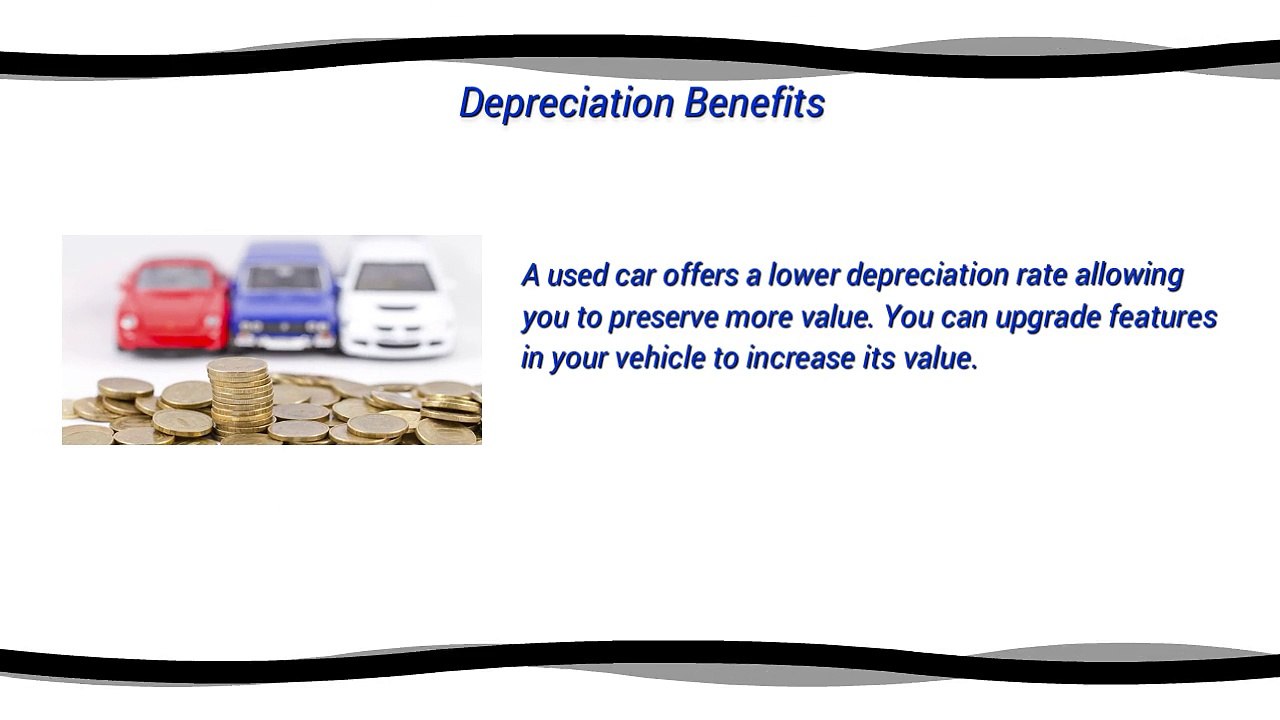 Depreciation Benefits

A used car offers a lower depreciation rate allowing you to preserve more value. You can upgrade features in your vehicle to increase its value.